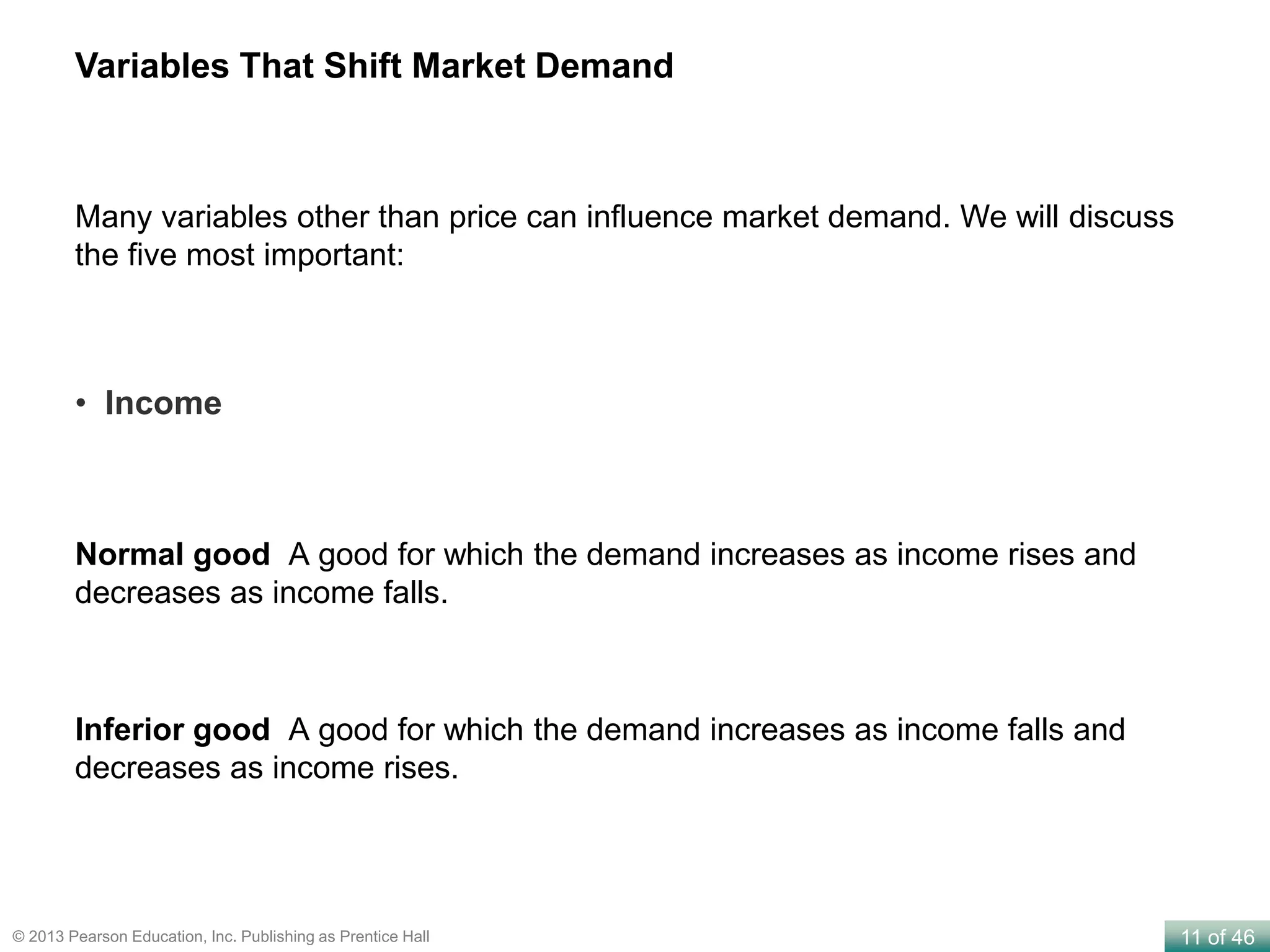 Variables That Shift Market Demand

Many variables other than price can influence market demand. We will discuss the five most important:

• Income

Normal good A good for which the demand increases as income rises and decreases as income falls.

Inferior good A good for which the demand increases as income falls and decreases as income rises.

© 2013 Pearson Education, Inc. Publishing as Prentice Hall

11 of 46